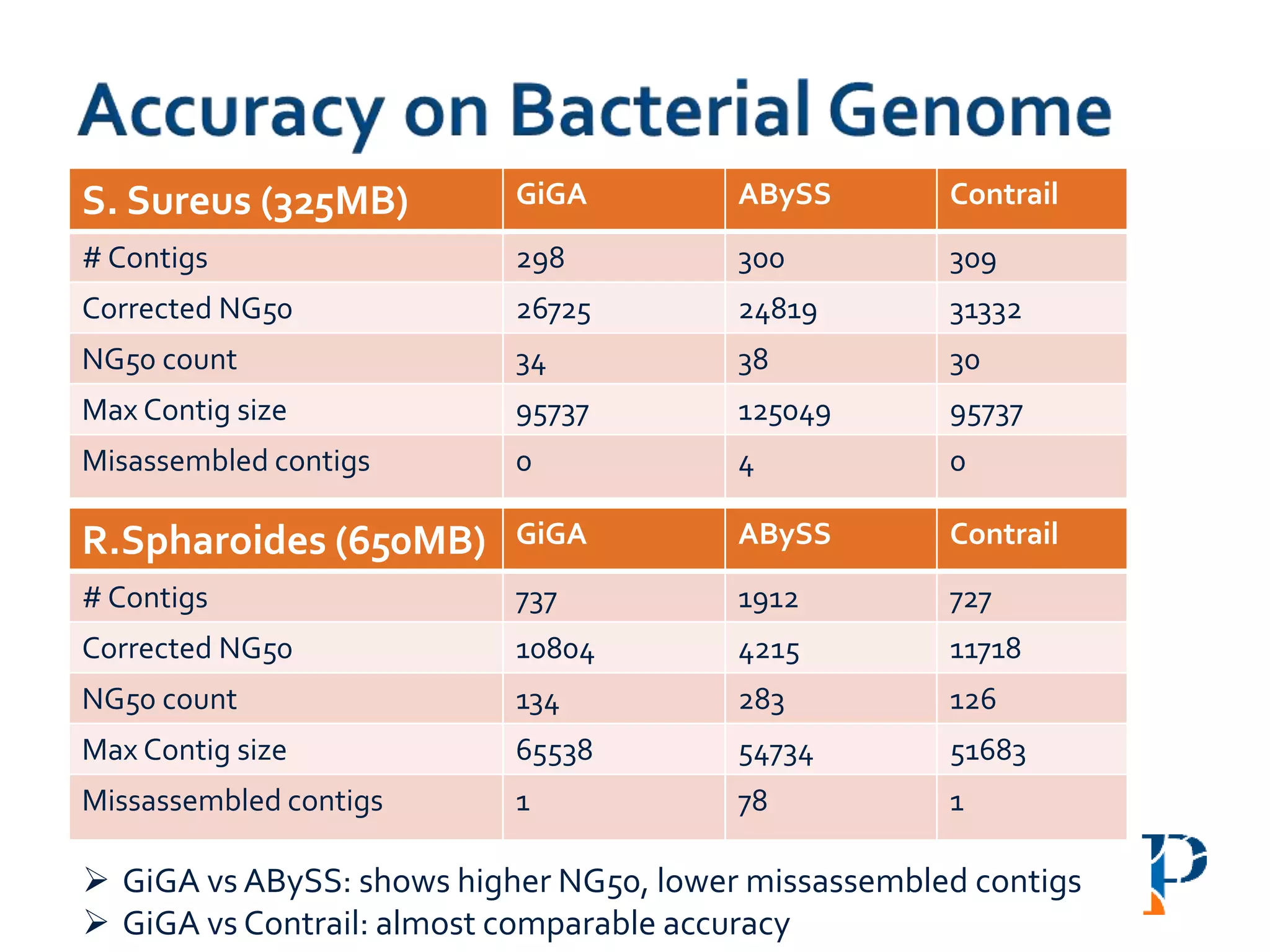 Accuracy on Bacterial Genome

| S. Sureus (325MB) | GiGA | ABySS | Contrail |
|---|---|---|---|
| # Contigs | 298 | 300 | 309 |
| Corrected NG50 | 26725 | 24819 | 31332 |
| NG50 count | 34 | 38 | 30 |
| Max Contig size | 95737 | 125049 | 95737 |
| Misassembled contigs | 0 | 4 | 0 |

| R.Spharoides (650MB) | GiGA | ABySS | Contrail |
|---|---|---|---|
| # Contigs | 737 | 1912 | 727 |
| Corrected NG50 | 10804 | 4215 | 11718 |
| NG50 count | 134 | 283 | 126 |
| Max Contig size | 65538 | 54734 | 51683 |
| Missassembled contigs | 1 | 78 | 1 |

➢ GiGA vs ABySS: shows higher NG50, lower missassembled contigs
➢ GiGA vs Contrail: almost comparable accuracy